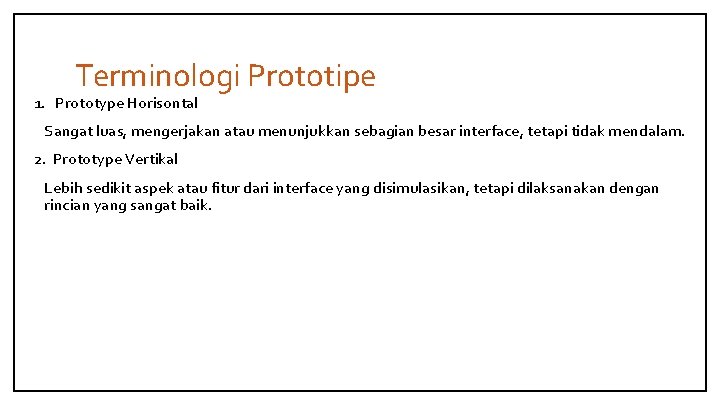 Terminologi Prototipe

1. Prototype Horisontal

Sangat luas, mengerjakan atau menunjukkan sebagian besar interface, tetapi tidak mendalam.

2. Prototype Vertikal

Lebih sedikit aspek atau fitur dari interface yang disimulasikan, tetapi dilaksanakan dengan rincian yang sangat baik.